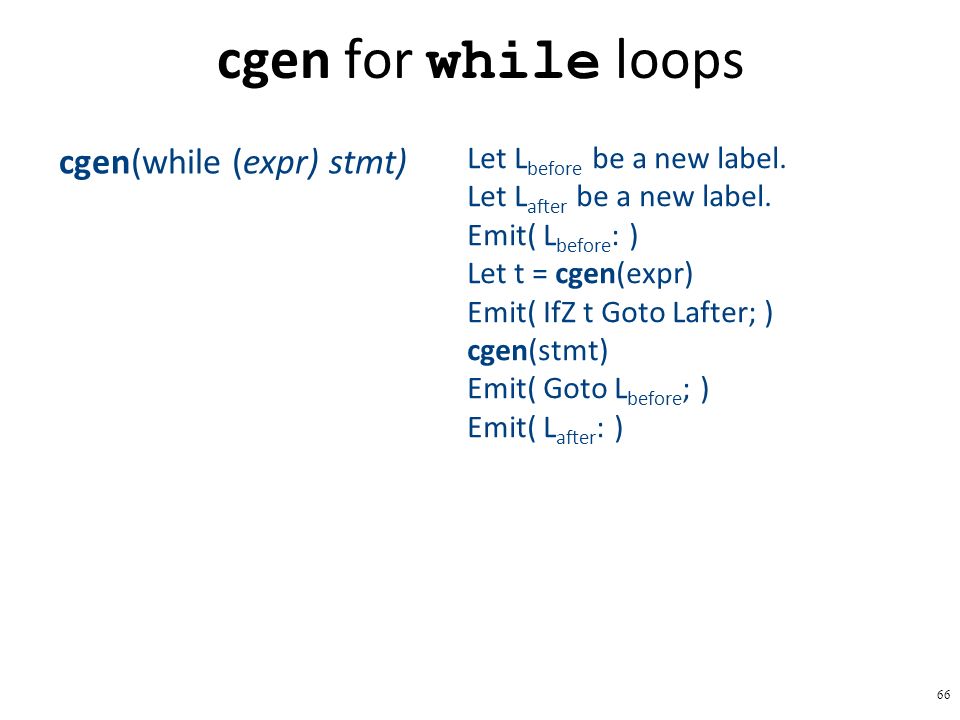 cgen for while loops

cgen(while (expr) stmt)

Let $L_{before}$ be a new label.
Let $L_{after}$ be a new label.
Emit( $L_{before}$: )
Let t = cgen(expr)
Emit( IfZ t Goto Lafter; )
cgen(stmt)
Emit( Goto $L_{before}$; )
Emit( $L_{after}$: )

66